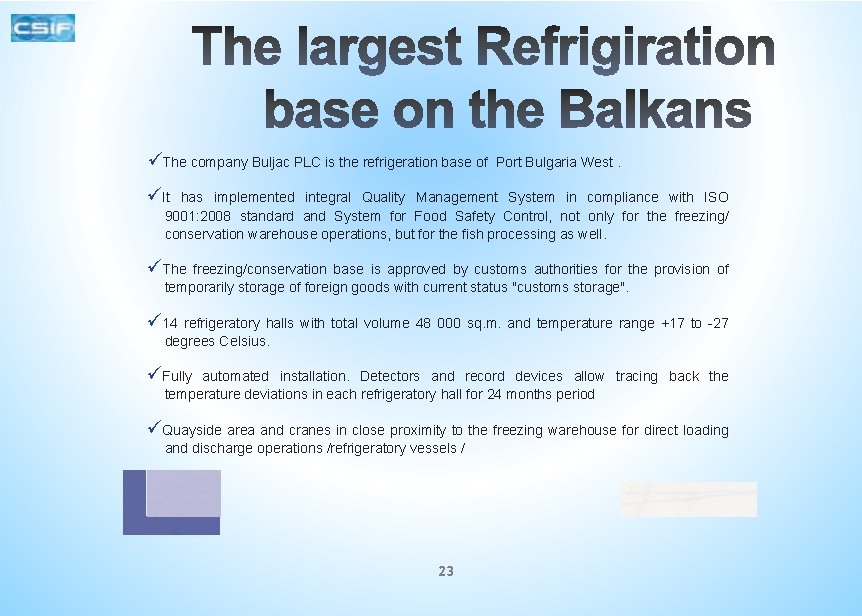 CSIF

The largest Refrigiration base on the Balkans

✓The company Buljac PLC is the refrigeration base of Port Bulgaria West .

✓It has implemented integral Quality Management System in compliance with ISO 9001:2008 standard and System for Food Safety Control, not only for the freezing/ conservation warehouse operations, but for the fish processing as well.

✓The freezing/conservation base is approved by customs authorities for the provision of temporarily storage of foreign goods with current status "customs storage".

✓14 refrigeratory halls with total volume 48 000 sq.m. and temperature range +17 to -27 degrees Celsius.

✓Fully automated installation. Detectors and record devices allow tracing back the temperature deviations in each refrigeratory hall for 24 months period

✓Quayside area and cranes in close proximity to the freezing warehouse for direct loading and discharge operations /refrigeratory vessels /

23